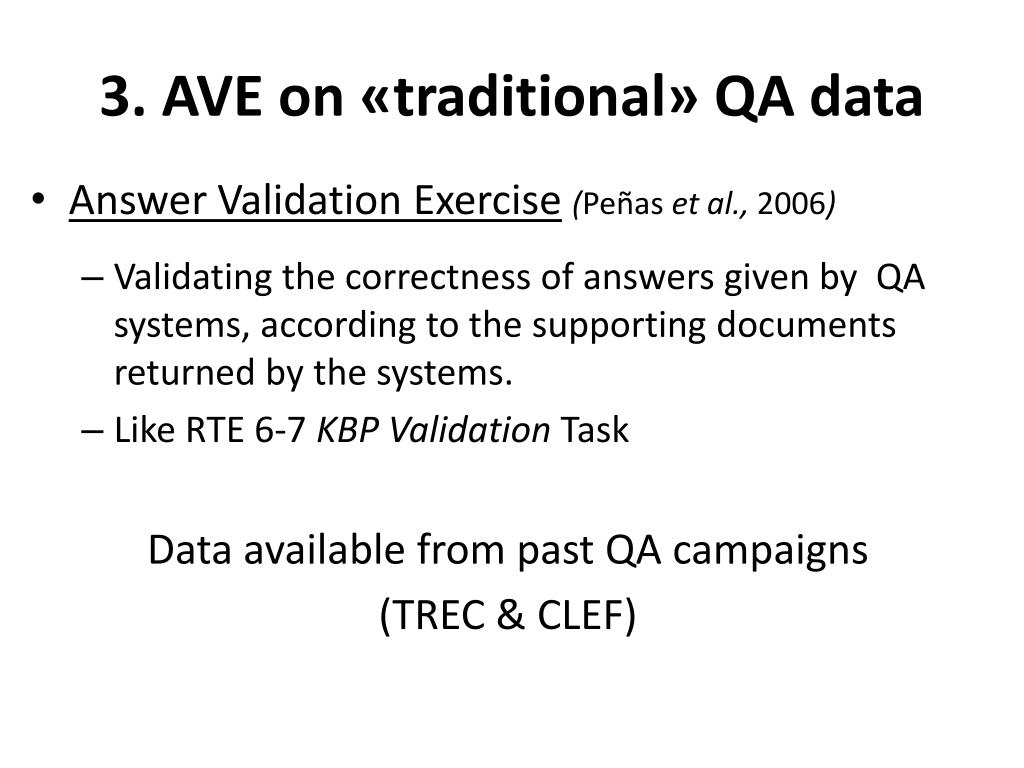 3. AVE on «traditional» QA data

• Answer Validation Exercise (Peñas et al., 2006)

– Validating the correctness of answers given by QA systems, according to the supporting documents returned by the systems.

– Like RTE 6-7 KBP Validation Task

Data available from past QA campaigns
(TREC & CLEF)